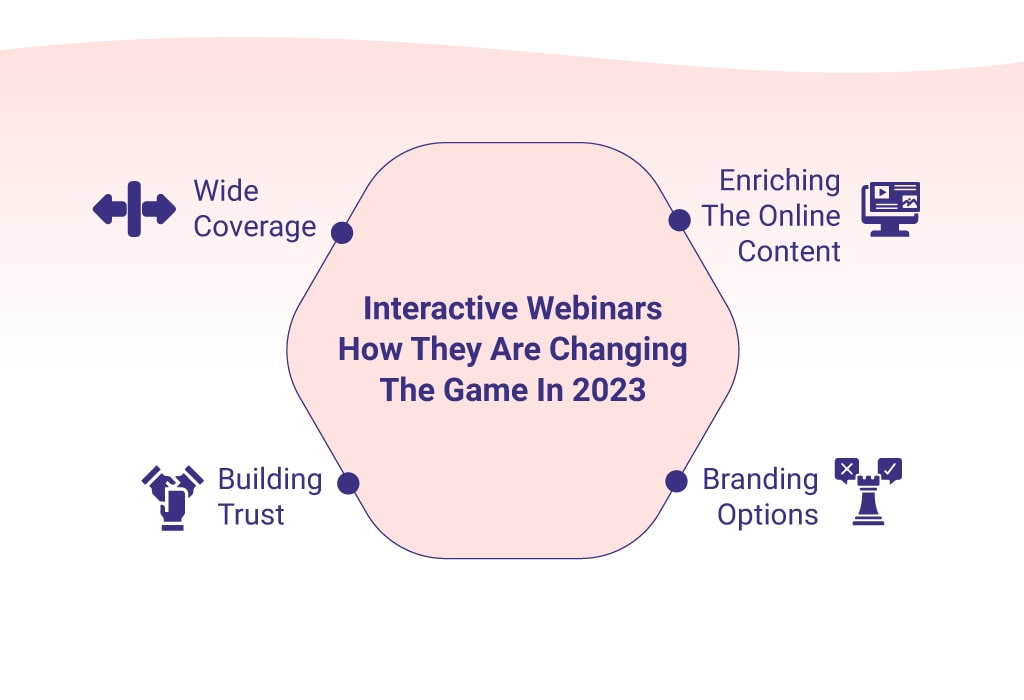 Wide Coverage

Enriching The Online Content

Interactive Webinars How They Are Changing The Game In 2023

Building Trust

Branding Options